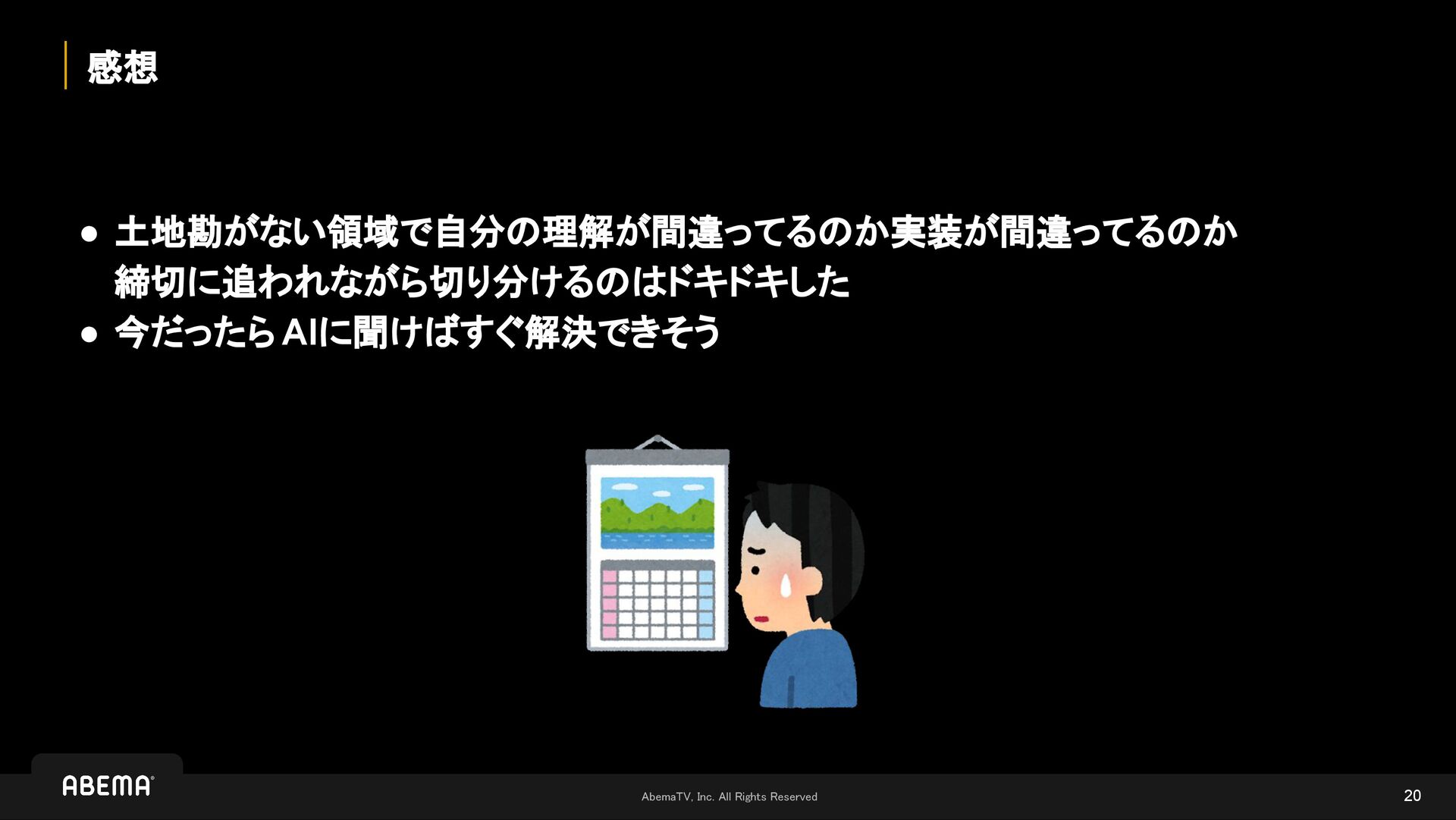 感想

● 土地勘がない領域で自分の理解が間違ってるのか実装が間違ってるのか締切に追われながら切り分けるのはドキドキした
● 今だったらAIに聞けばすぐ解決できそう

ABEMA

AbemaTV, Inc. All Rights Reserved

20